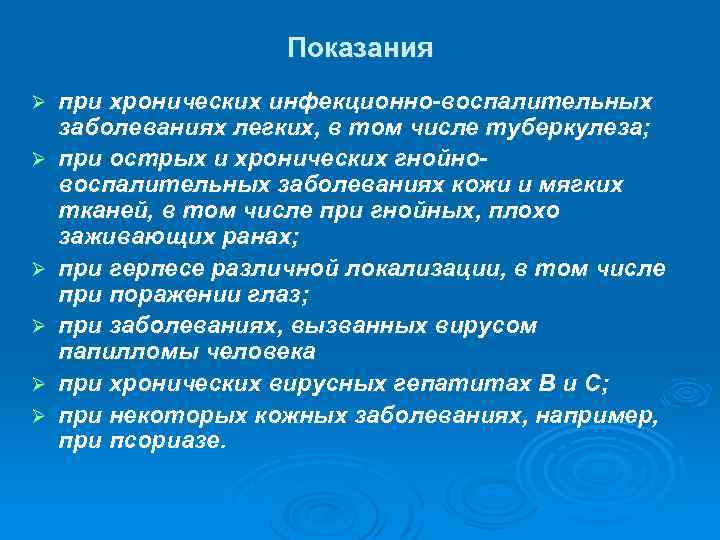 Показания

➢ при хронических инфекционно-воспалительных заболеваниях легких, в том числе туберкулеза;
➢ при острых и хронических гнойно-воспалительных заболеваниях кожи и мягких тканей, в том числе при гнойных, плохо заживающих ранах;
➢ при герпесе различной локализации, в том числе при поражении глаз;
➢ при заболеваниях, вызванных вирусом папилломы человека
➢ при хронических вирусных гепатитах В и С;
➢ при некоторых кожных заболеваниях, например, при псориазе.